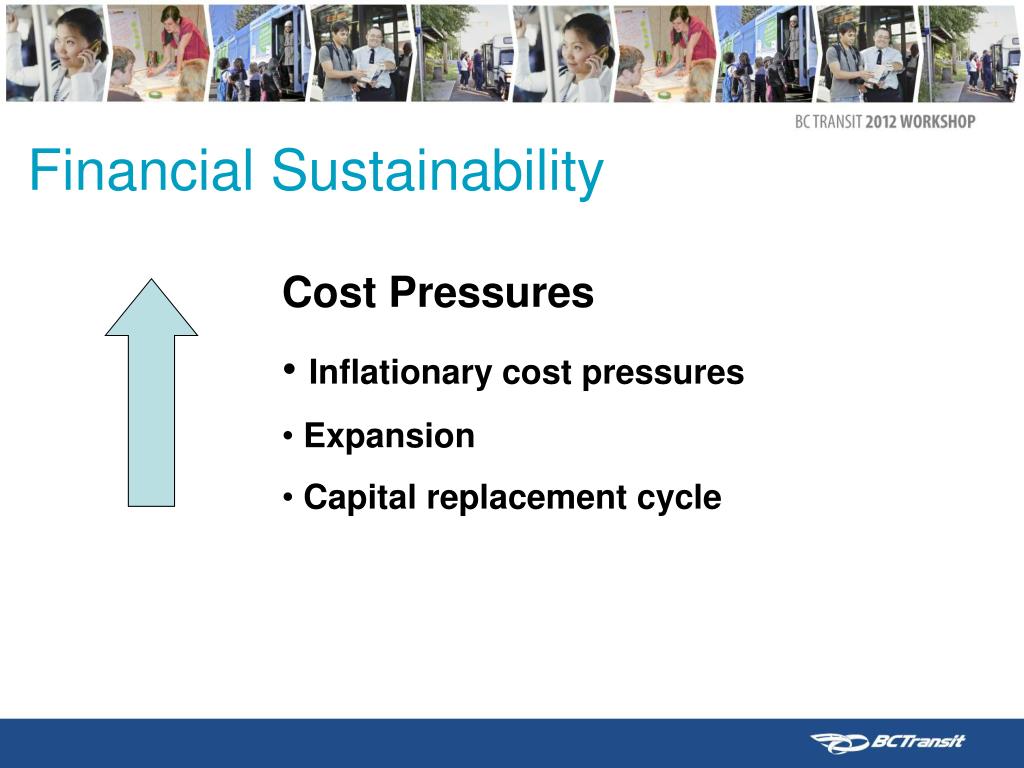 BC TRANSIT 2012 WORKSHOP

Financial Sustainability

Cost Pressures

• Inflationary cost pressures

• Expansion

• Capital replacement cycle

BCTransit